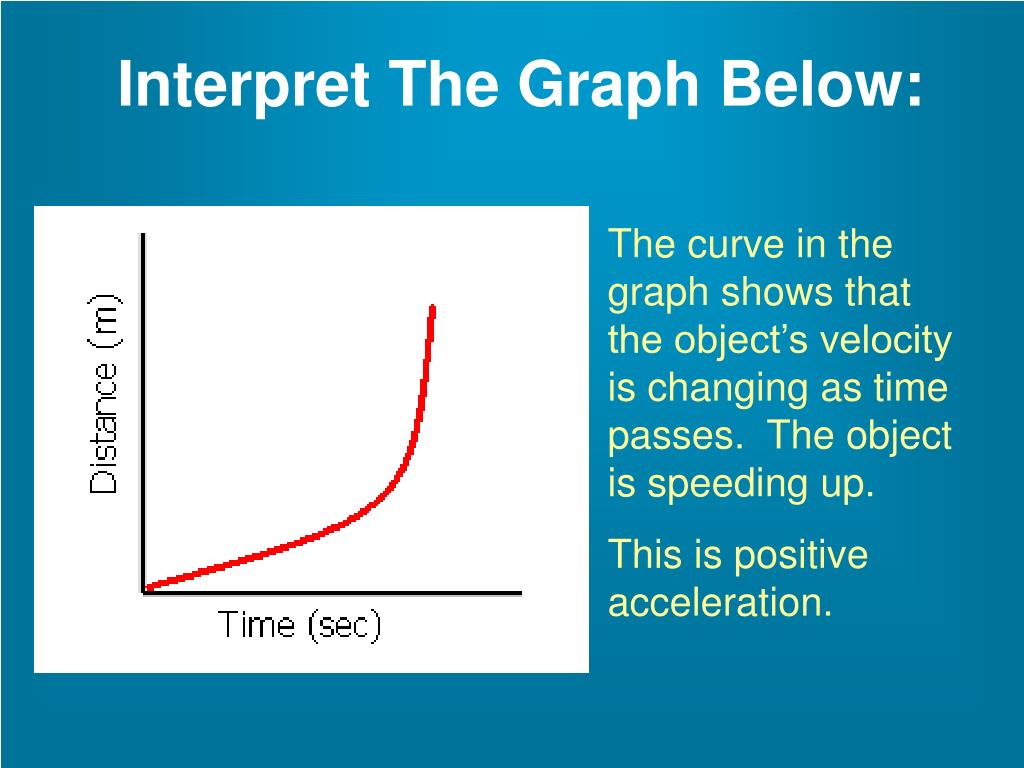 Interpret The Graph Below:

Distance (m)

Time (sec)

The curve in the graph shows that the object’s velocity is changing as time passes.  The object is speeding up.

This is positive acceleration.